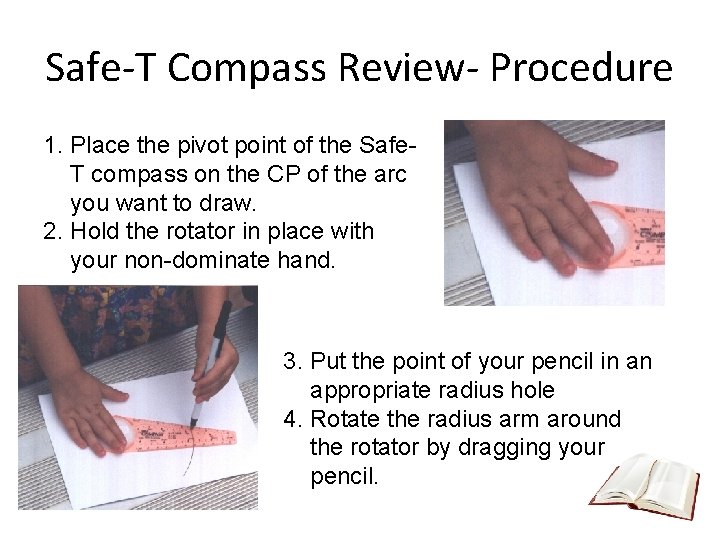 Safe-T Compass Review- Procedure

1. Place the pivot point of the Safe-T compass on the CP of the arc you want to draw.
2. Hold the rotator in place with your non-dominate hand.

3. Put the point of your pencil in an appropriate radius hole
4. Rotate the radius arm around the rotator by dragging your pencil.